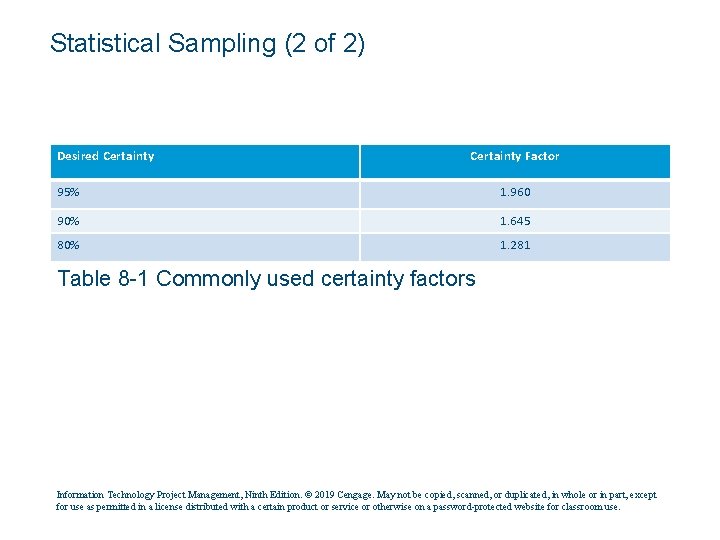 Statistical Sampling (2 of 2)

| Desired Certainty | Certainty Factor |
|---|---|
| 95% | 1.960 |
| 90% | 1.645 |
| 80% | 1.281 |

Table 8-1 Commonly used certainty factors

Information Technology Project Management, Ninth Edition. © 2019 Cengage. May not be copied, scanned, or duplicated, in whole or in part, except for use as permitted in a license distributed with a certain product or service or otherwise on a password-protected website for classroom use.